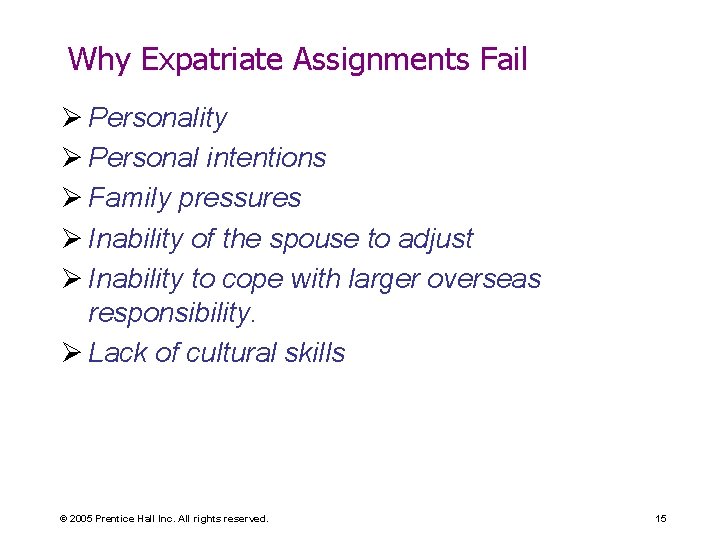 Why Expatriate Assignments Fail

➢ Personality
➢ Personal intentions
➢ Family pressures
➢ Inability of the spouse to adjust
➢ Inability to cope with larger overseas responsibility.
➢ Lack of cultural skills

© 2005 Prentice Hall Inc. All rights reserved.

15